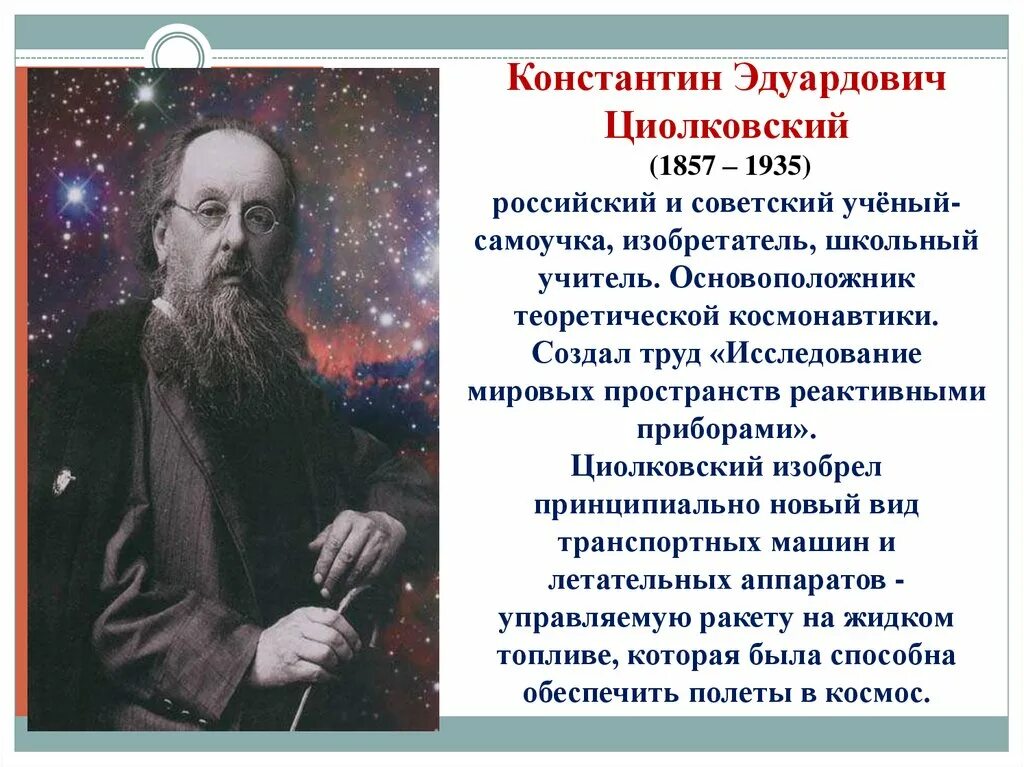 Константин Эдуардович Циолковский
(1857 – 1935)

российский и советский учёный-самоучка, изобретатель, школьный учитель. Основоположник теоретической космонавтики. Создал труд «Исследование мировых пространств реактивными приборами».

Циолковский изобрел принципиально новый вид транспортных машин и летательных аппаратов - управляемую ракету на жидком топливе, которая была способна обеспечить полеты в космос.